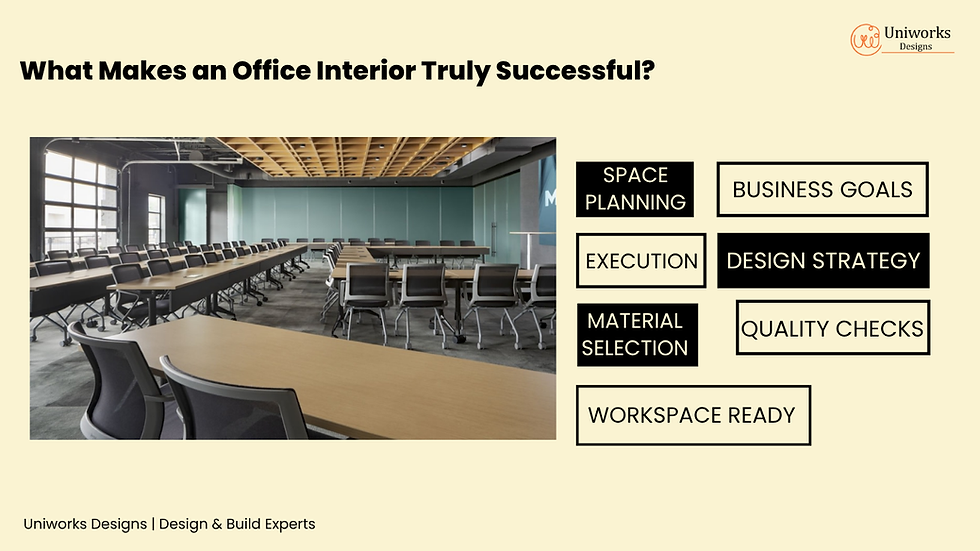 Uniworks Designs

What Makes an Office Interior Truly Successful?

SPACE PLANNING

BUSINESS GOALS

EXECUTION

DESIGN STRATEGY

MATERIAL SELECTION

QUALITY CHECKS

WORKSPACE READY

Uniworks Designs | Design & Build Experts